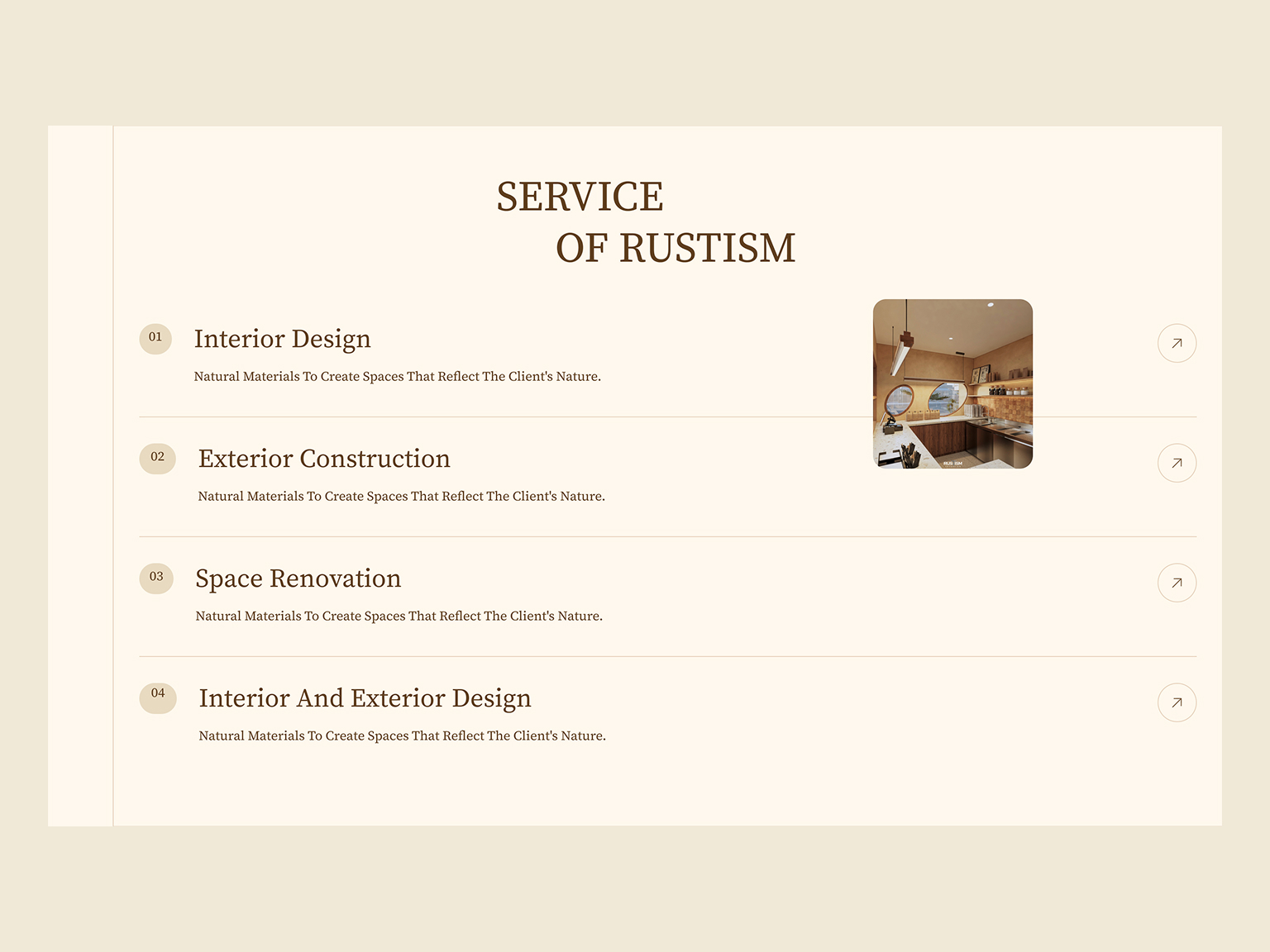 SERVICE
OF RUSTISM

01 Interior Design

Natural Materials To Create Spaces That Reflect The Client's Nature.

02 Exterior Construction

Natural Materials To Create Spaces That Reflect The Client's Nature.

03 Space Renovation

Natural Materials To Create Spaces That Reflect The Client's Nature.

04 Interior And Exterior Design

Natural Materials To Create Spaces That Reflect The Client's Nature.